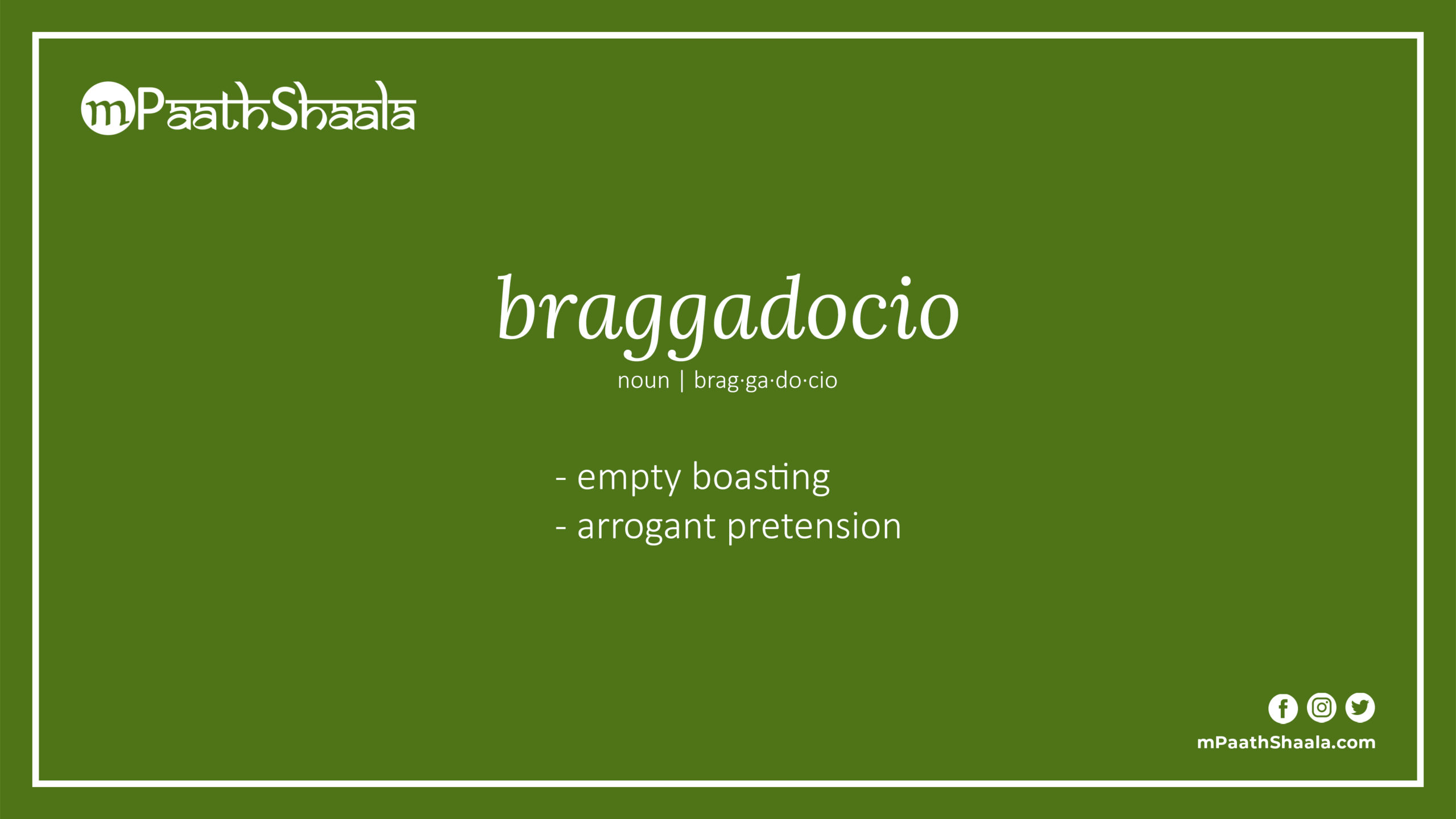 mPaathShaala

braggadocio

noun | brag·ga·do·cio

- empty boasting
- arrogant pretension

mPaathShaala.com